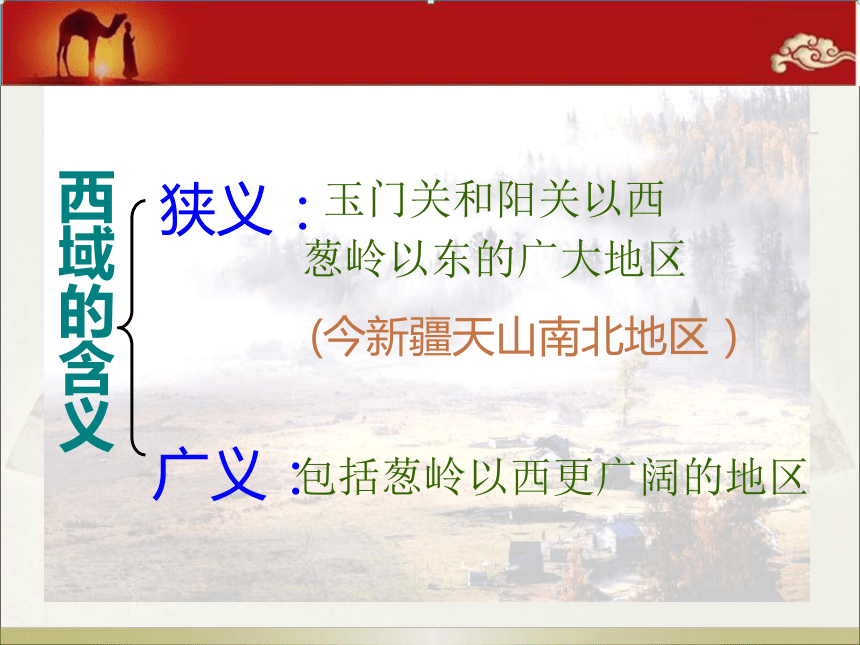 西域的含义

狭义：玉门关和阳关以西葱岭以东的广大地区

（今新疆天山南北地区）

广义：包括葱岭以西更广阔的地区